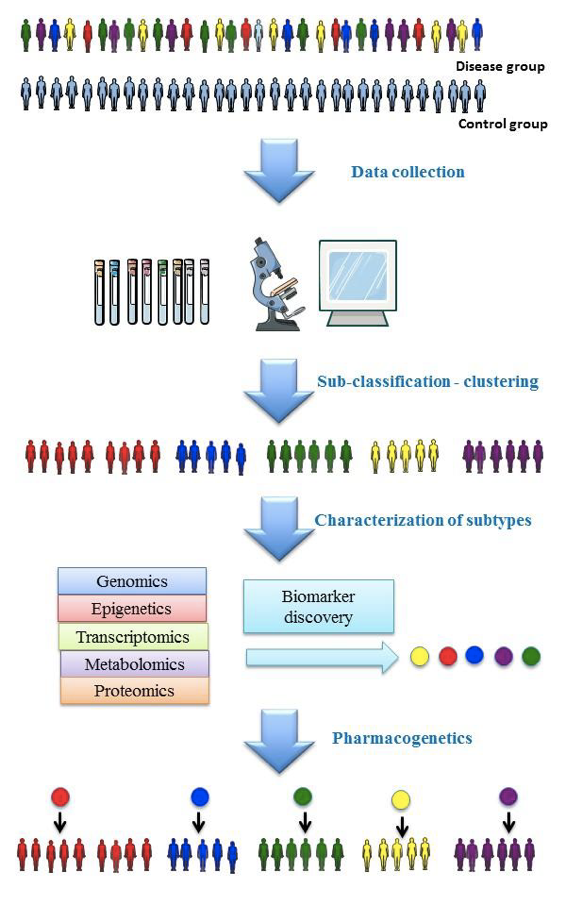 Disease group

Control group

Data collection

Sub-classification - clustering

Characterization of subtypes

Genomics
Epigenetics
Transcriptomics
Metabolomics
Proteomics

Biomarker discovery

Pharmacogenetics